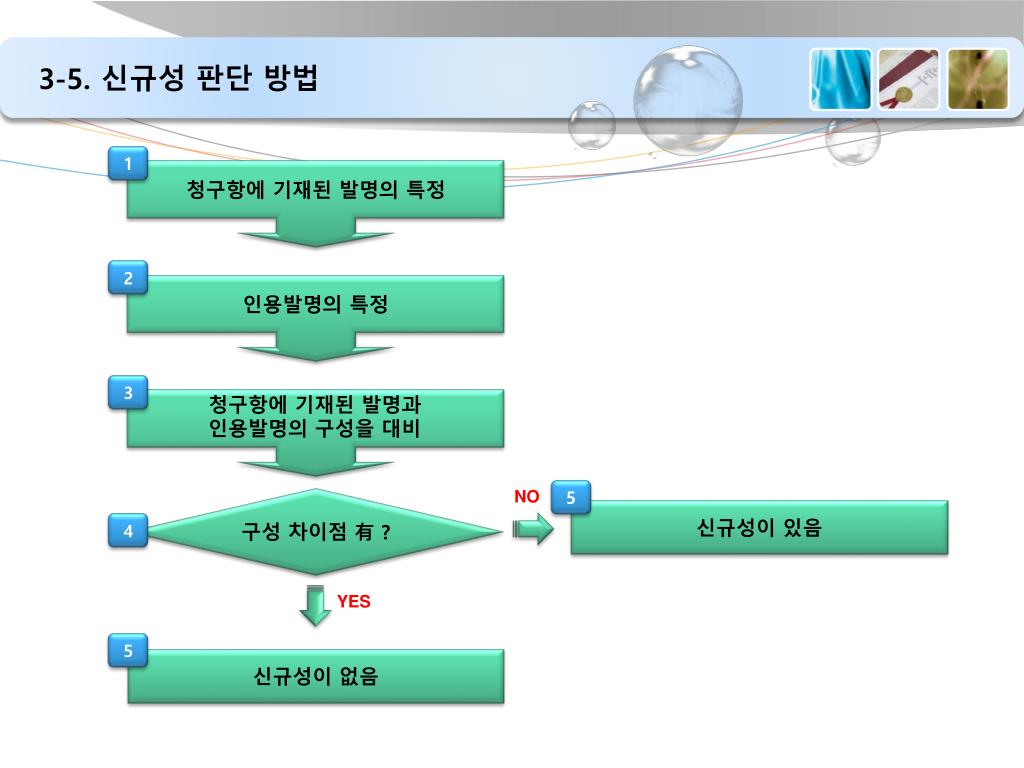 3-5. 신규성 판단 방법

1
청구항에 기재된 발명의 특정

2
인용발명의 특정

3
청구항에 기재된 발명과 인용발명의 구성을 대비

4
구성 차이점 有 ?

NO

5
신규성이 있음

YES

5
신규성이 없음